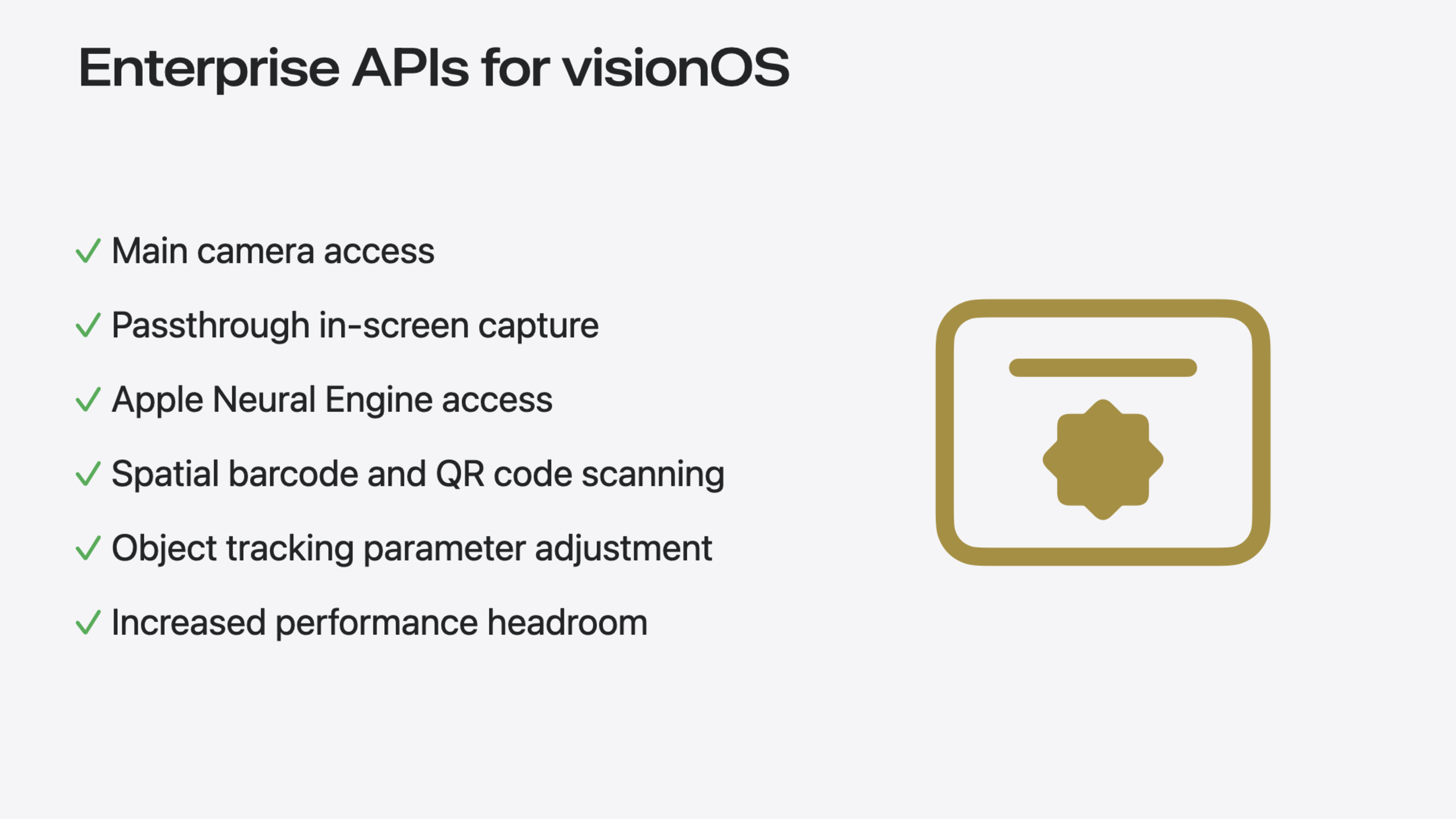 Enterprise APIs for visionOS

✓ Main camera access

✓ Passthrough in-screen capture

✓ Apple Neural Engine access

✓ Spatial barcode and QR code scanning

✓ Object tracking parameter adjustment

✓ Increased performance headroom